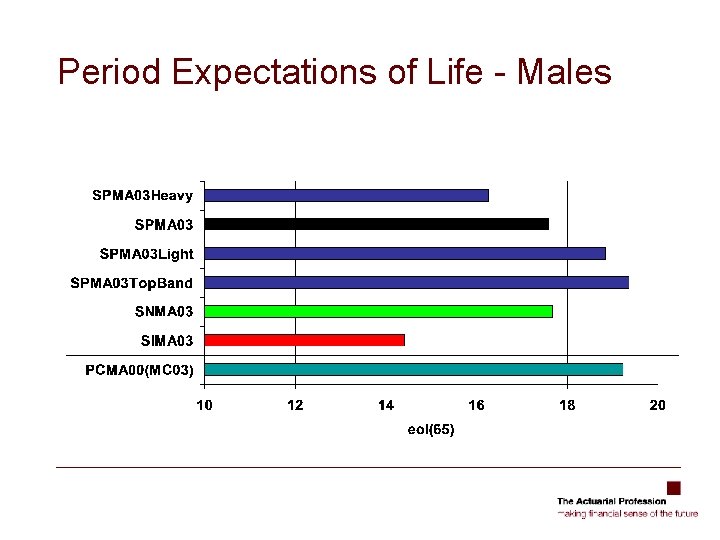 Period Expectations of Life - Males

SPMA03Heavy
SPMA03
SPMA03Light
SPMA03TopBand
SNMA03
SIMA03
PCMA00(MC03)

10
12
14
16
18
20

eol(65)

The Actuarial Profession
making financial sense of the future